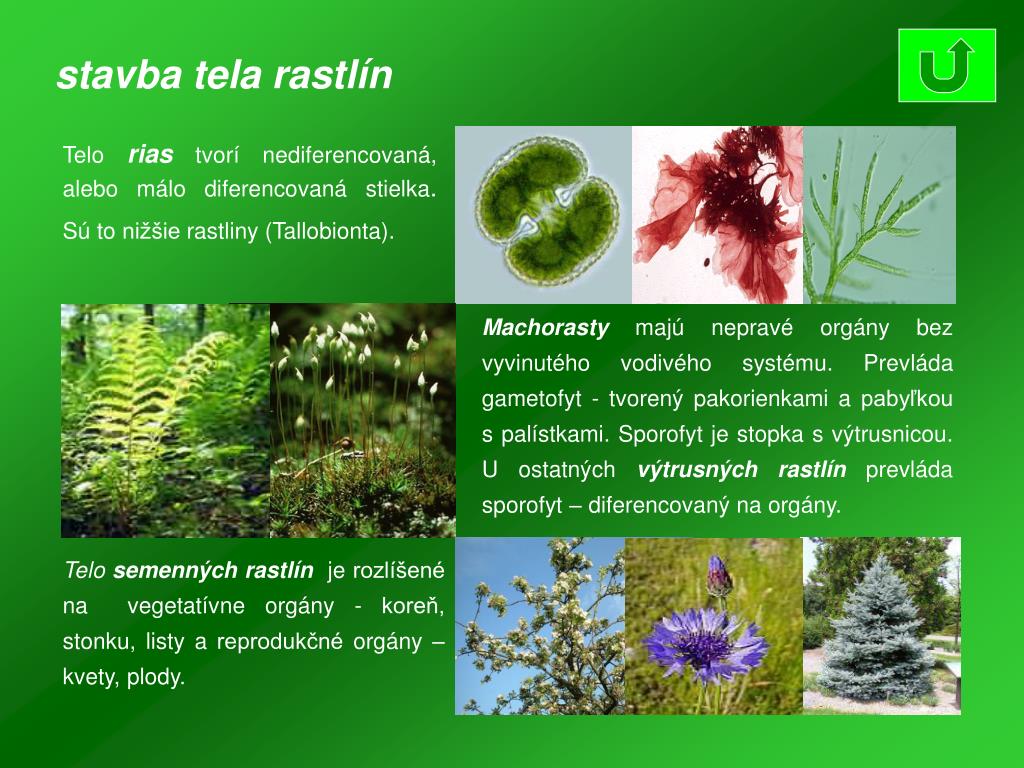 stavba tela rastlín

Telo rias tvorí nediferencovaná, alebo málo diferencovaná stielka. Sú to nižšie rastliny (Tallobionta).

Machorasty majú nepravé orgány bez vyvinutého vodivého systému. Prevláda gametofyt - tvorený pakorienkami a pabyľkou s palístkami. Sporofyt je stopka s výtrusnicou. U ostatných výtrusných rastlín prevláda sporofyt – diferencovaný na orgány.

Telo semenných rastlín je rozlíšené na vegetatívne orgány - koreň, stonku, listy a reprodukčné orgány – kvety, plody.